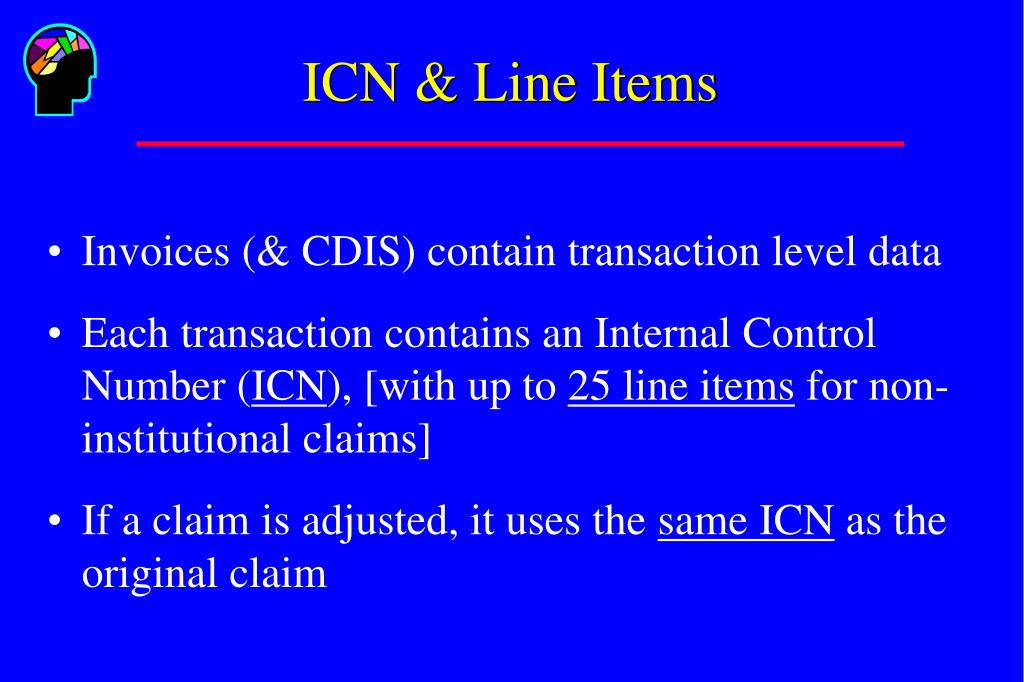 ICN & Line Items

• Invoices (& CDIS) contain transaction level data

• Each transaction contains an Internal Control Number (ICN), [with up to 25 line items for non-institutional claims]

• If a claim is adjusted, it uses the same ICN as the original claim